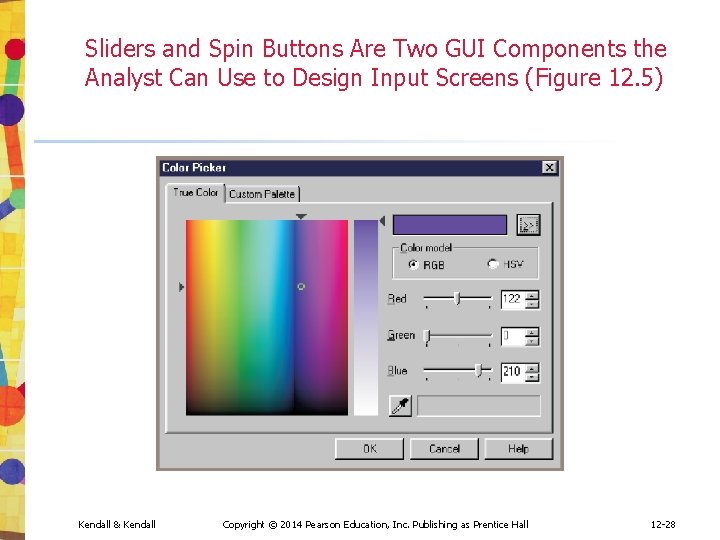 Sliders and Spin Buttons Are Two GUI Components the Analyst Can Use to Design Input Screens (Figure 12.5)

Color Picker

True Color

Custom Palette

>>

Color model

RGB

HSV

Red

122

Green

0

Blue

210

OK

Cancel

Help

Kendall & Kendall

Copyright © 2014 Pearson Education, Inc. Publishing as Prentice Hall

12-28